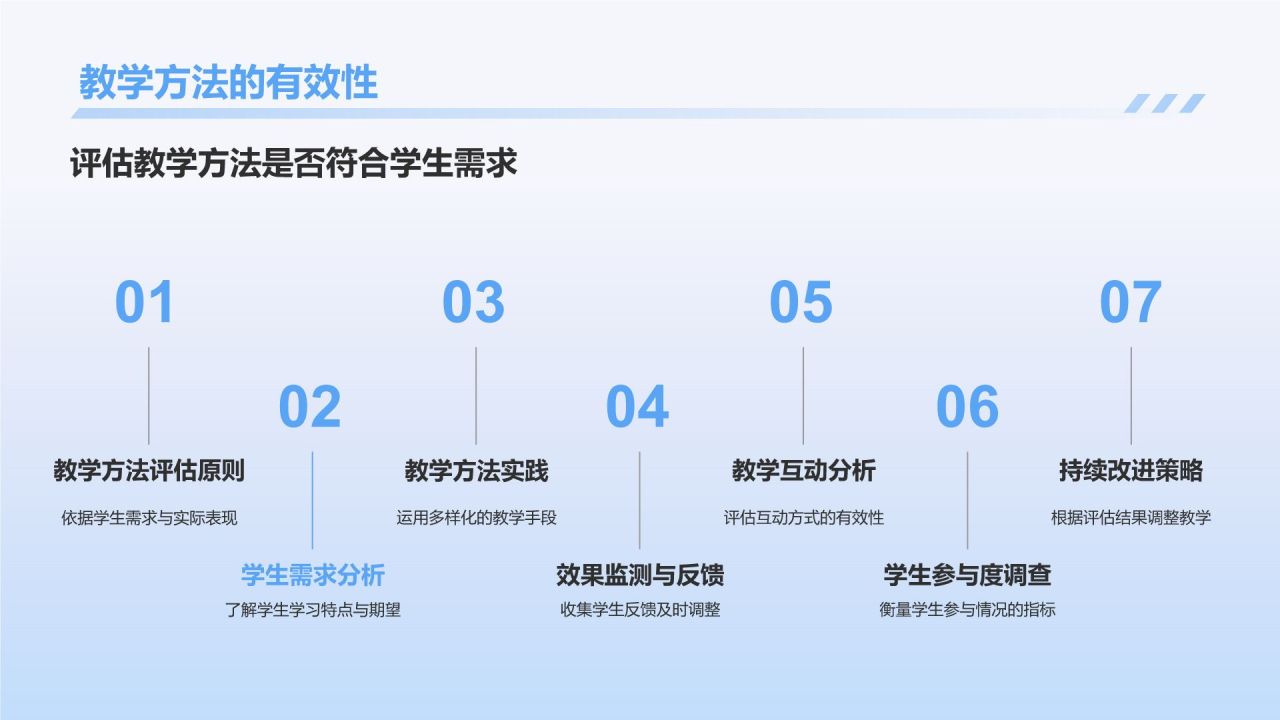 教学方法的有效性

评估教学方法是否符合学生需求

01

教学方法评估原则

依据学生需求与实际表现

02

学生需求分析

了解学生学习特点与期望

03

教学方法实践

运用多样化的教学手段

04

效果监测与反馈

收集学生反馈及时调整

05

教学互动分析

评估互动方式的有效性

06

学生参与度调查

衡量学生参与情况的指标

07

持续改进策略

根据评估结果调整教学